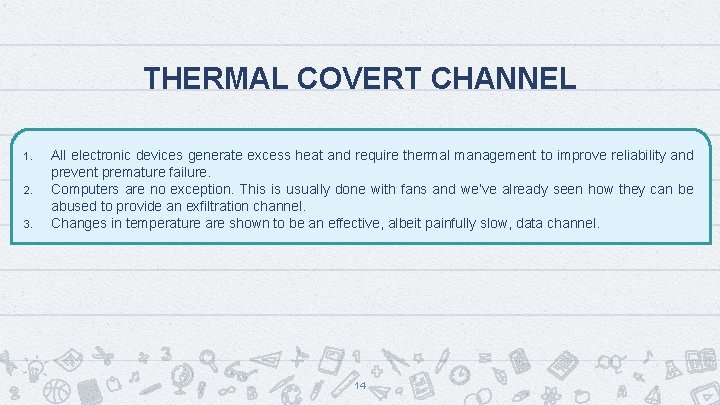 THERMAL COVERT CHANNEL

1. All electronic devices generate excess heat and require thermal management to improve reliability and prevent premature failure.
2. Computers are no exception. This is usually done with fans and we've already seen how they can be abused to provide an exfiltration channel.
3. Changes in temperature are shown to be an effective, albeit painfully slow, data channel.

14